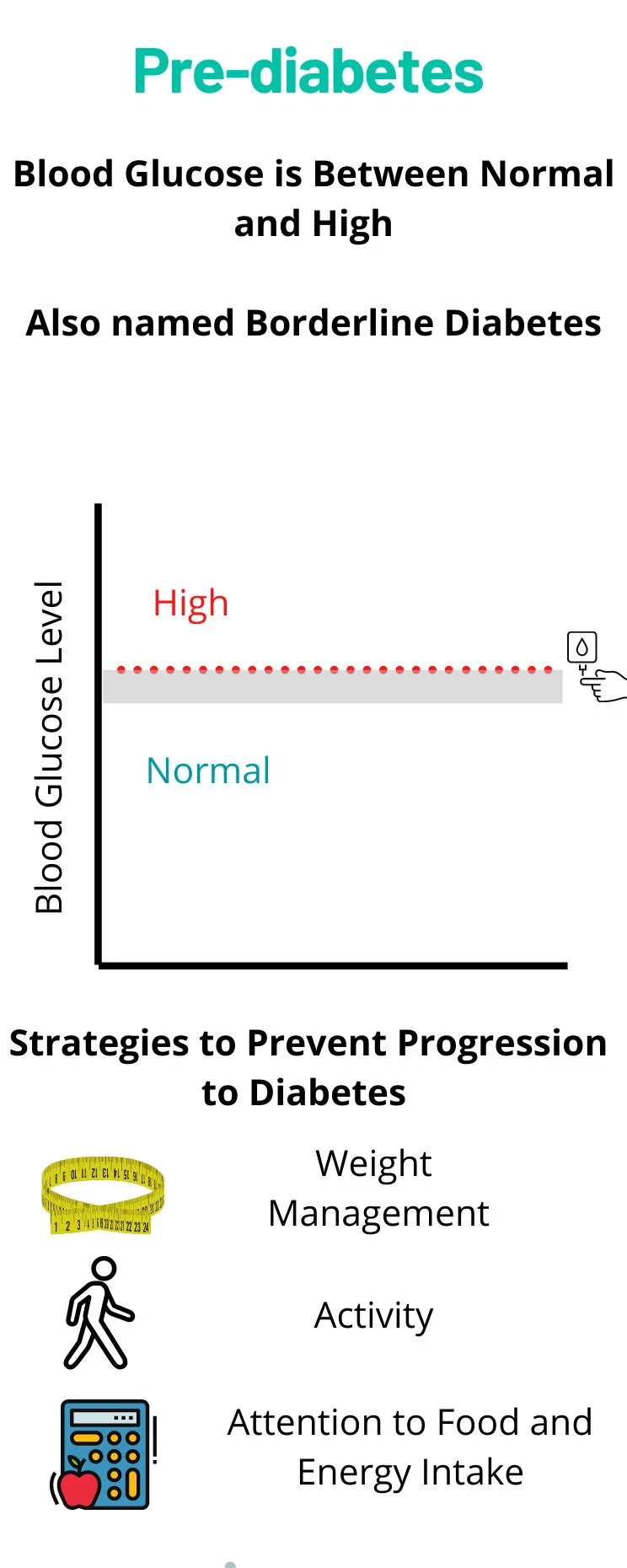 Pre-diabetes

Blood Glucose is Between Normal and High

Also named Borderline Diabetes

Blood Glucose Level

High

Normal

Strategies to Prevent Progression to Diabetes

Weight Management

Activity

Attention to Food and Energy Intake